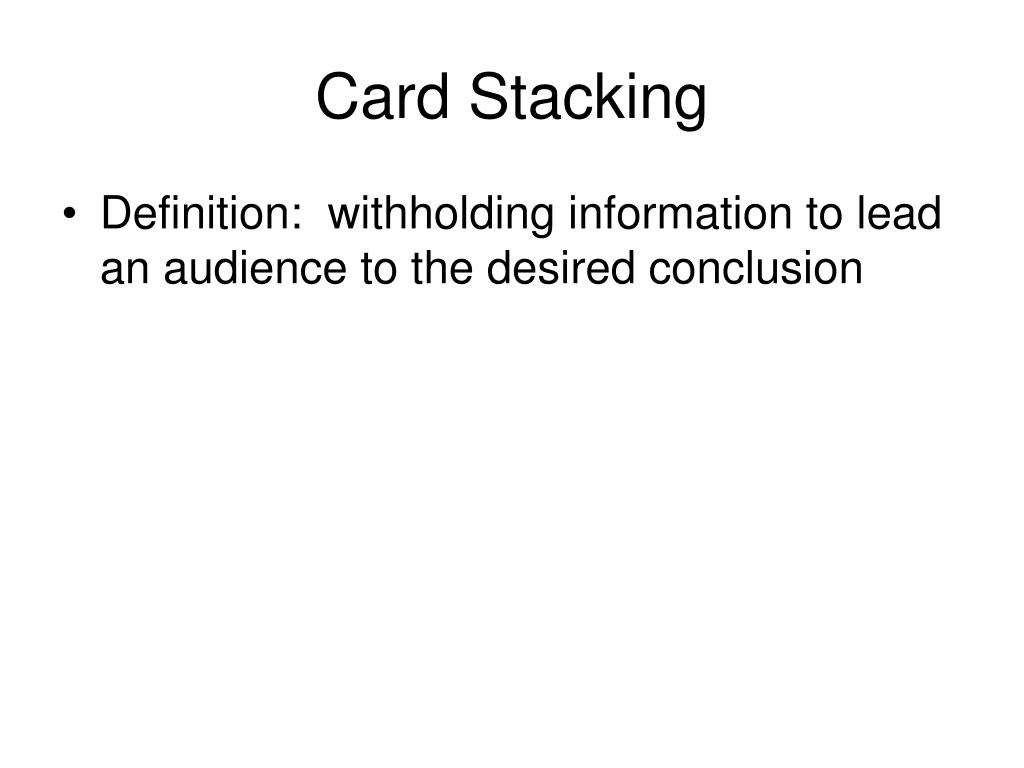 Card Stacking

• Definition: withholding information to lead an audience to the desired conclusion